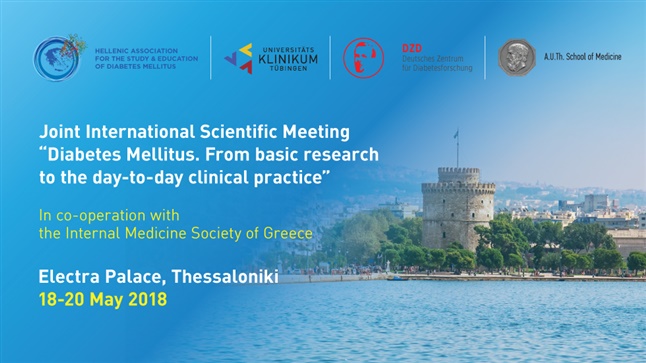 HELLENIC ASSOCIATION FOR THE STUDY & EDUCATION OF DIABETES MELLITUS

UNIVERSITÄTS KLINIKUM TÜBINGEN

DZD Deutsches Zentrum für Diabetesforschung

A.U.Th. School of Medicine

Joint International Scientific Meeting "Diabetes Mellitus. From basic research to the day-to-day clinical practice"

In co-operation with the Internal Medicine Society of Greece

Electra Palace, Thessaloniki
18-20 May 2018